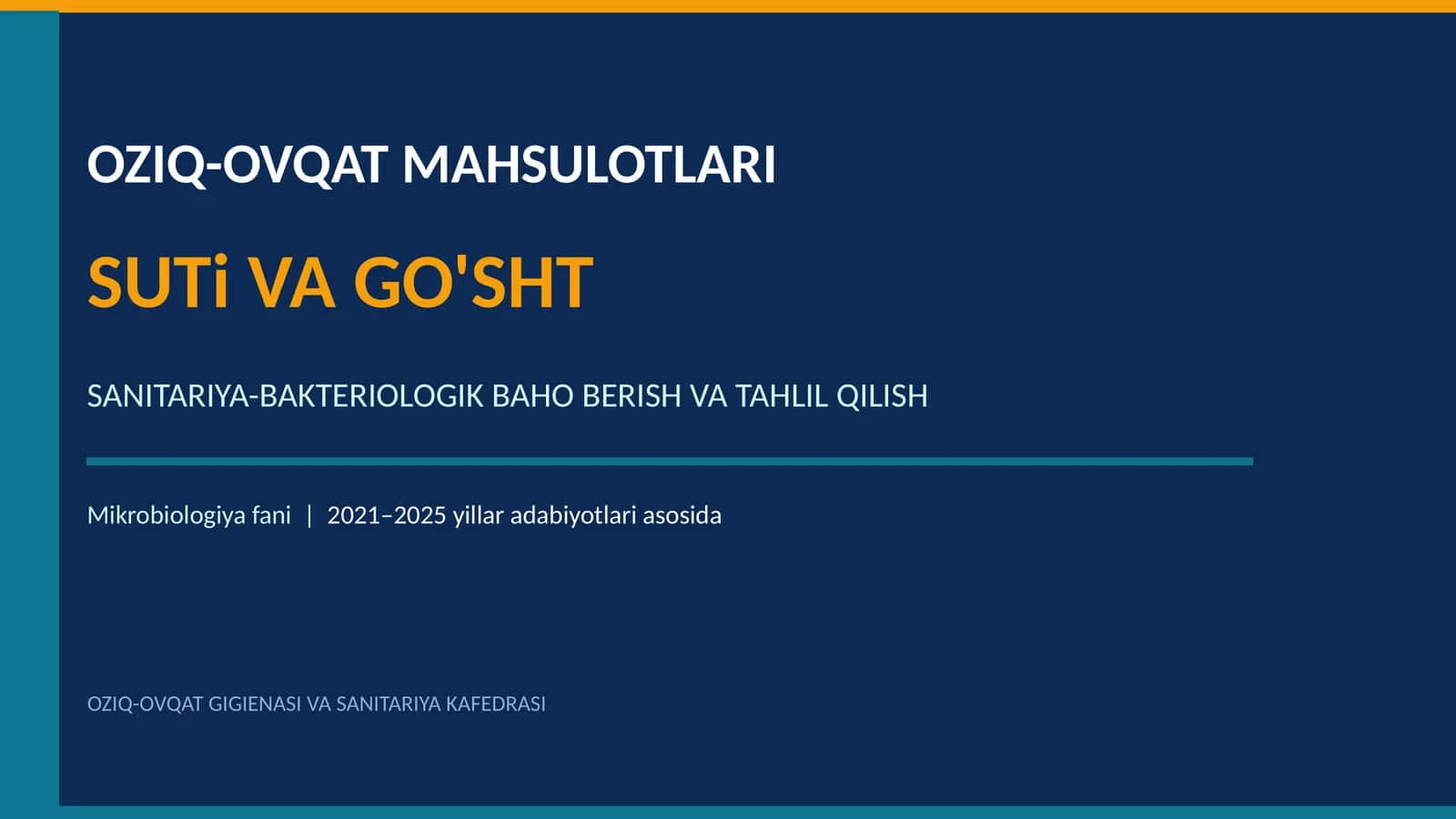 OZIQ-OVQAT MAHSULOTLARI

SUTi VA GO'SHT

SANITARIYA-BAKTERIOLOGIK BAHO BERISH VA TAHLIL QILISH

Mikrobiologiya fani | 2021–2025 yillar adabiyotlari asosida

OZIQ-OVQAT GIGIENASI VA SANITARIYA KAFEDRASI